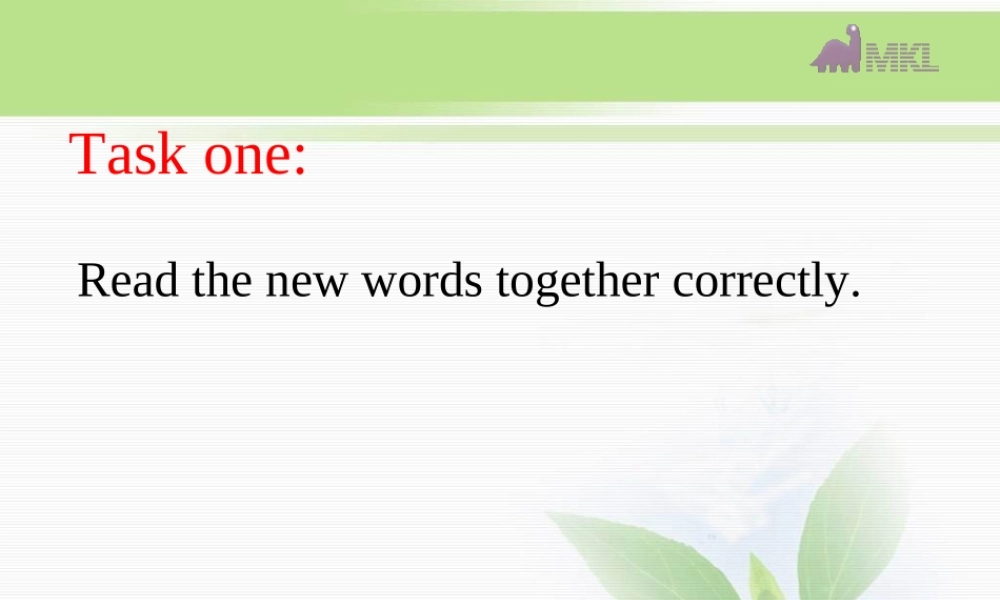 MKL

Task one:

Read the new words together correctly.